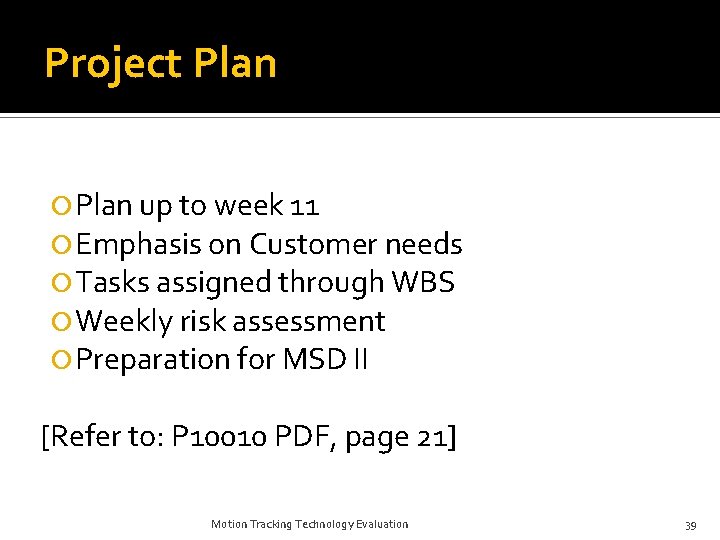 Project Plan

Plan up to week 11
Emphasis on Customer needs
Tasks assigned through WBS
Weekly risk assessment
Preparation for MSD II

[Refer to: P10010 PDF, page 21]

Motion Tracking Technology Evaluation

39